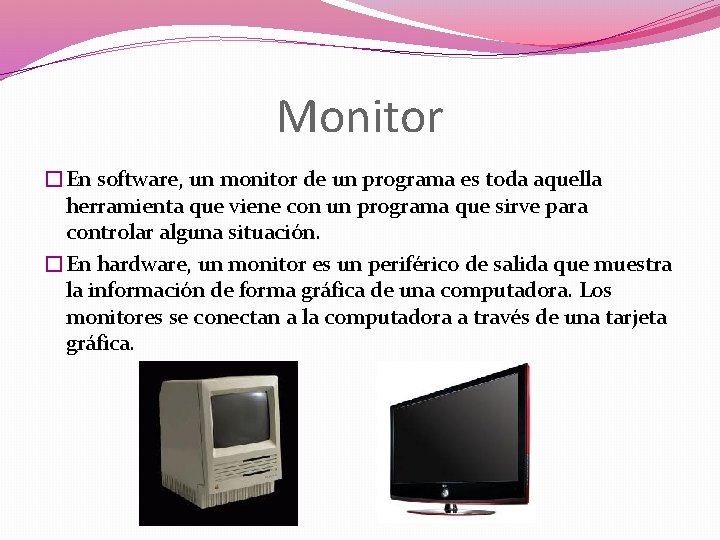 Monitor

□ En software, un monitor de un programa es toda aquella herramienta que viene con un programa que sirve para controlar alguna situación.

□ En hardware, un monitor es un periférico de salida que muestra la información de forma gráfica de una computadora. Los monitores se conectan a la computadora a través de una tarjeta gráfica.